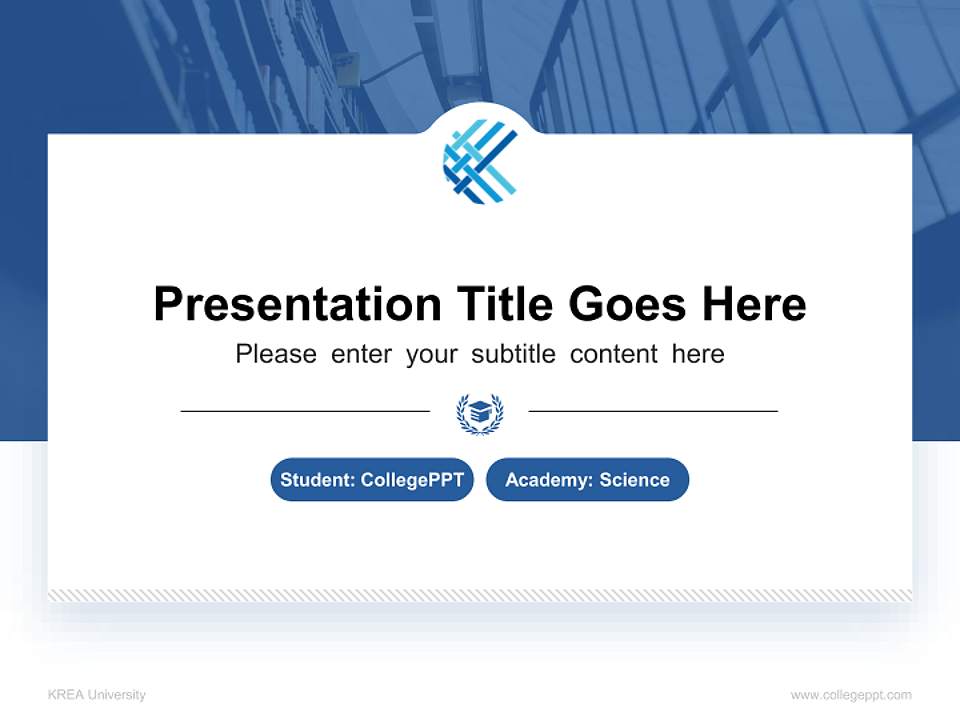 Presentation Title Goes Here

Please enter your subtitle content here

Student: CollegePPT

Academy: Science

KREA University

www.collegeppt.com